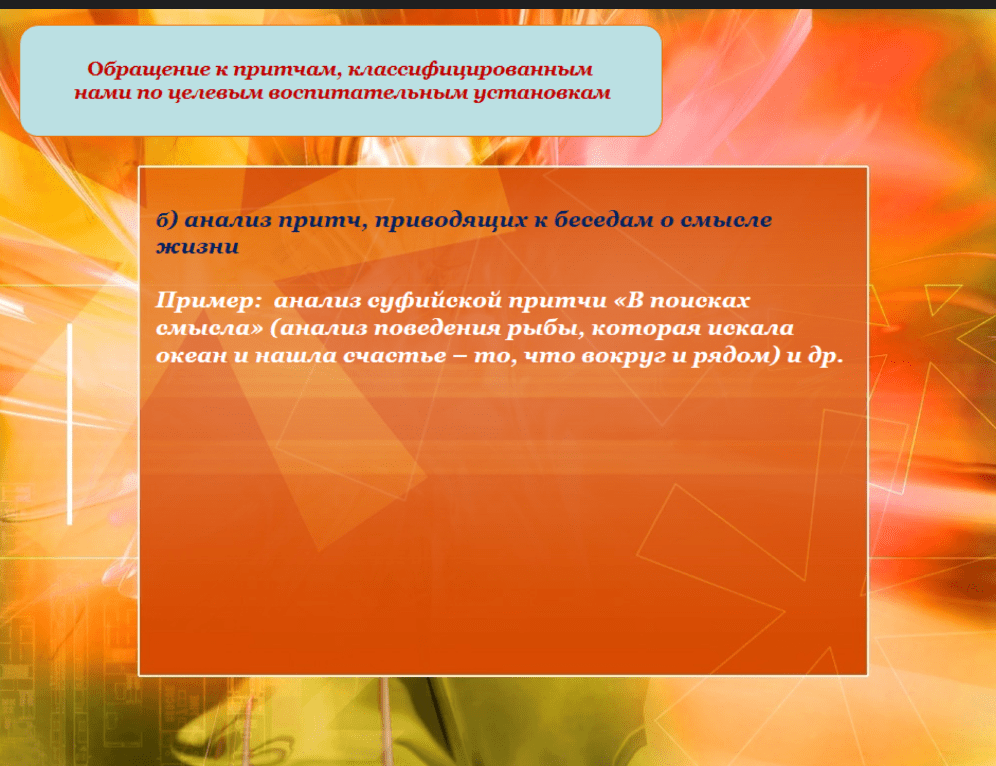 Обращение к притчам, классифицированным нами по целевым воспитательным установкам

б) анализ притч, приводящих к беседам о смысле жизни

Пример: анализ суфийской притчи «В поисках смысла» (анализ поведения рыбы, которая искала океан и нашла счастье – то, что вокруг и рядом) и др.